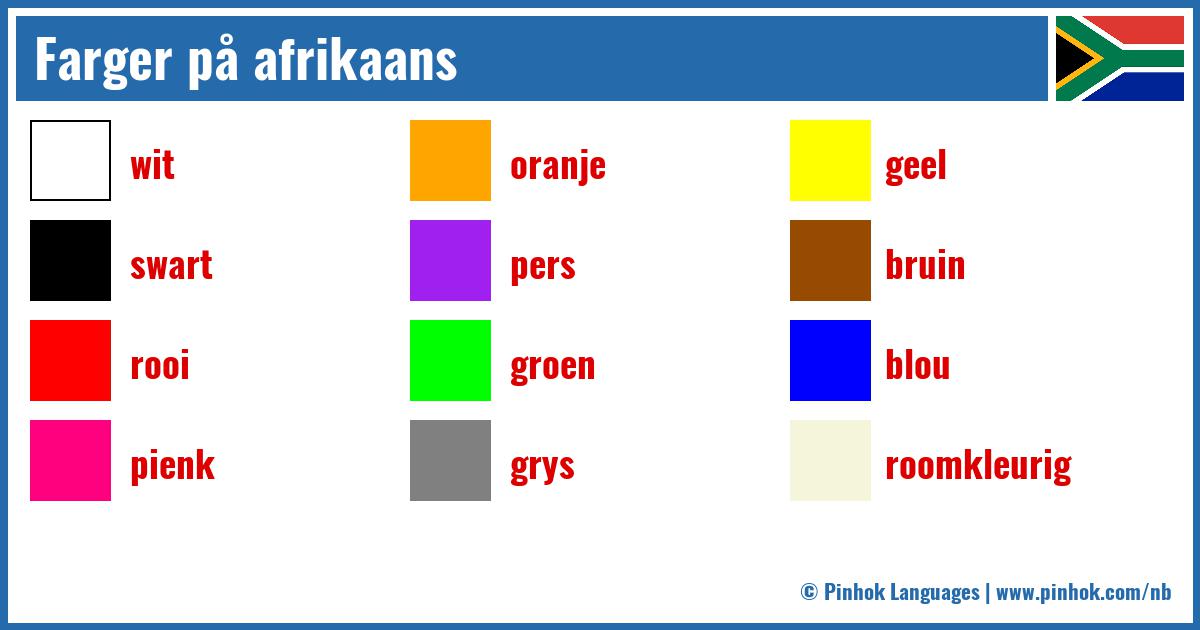 Farger på afrikaans

wit

swart

rooi

pienk

oranje

pers

groen

grys

geel

bruin

blou

roomkleurig

© Pinhok Languages | www.pinhok.com/nb